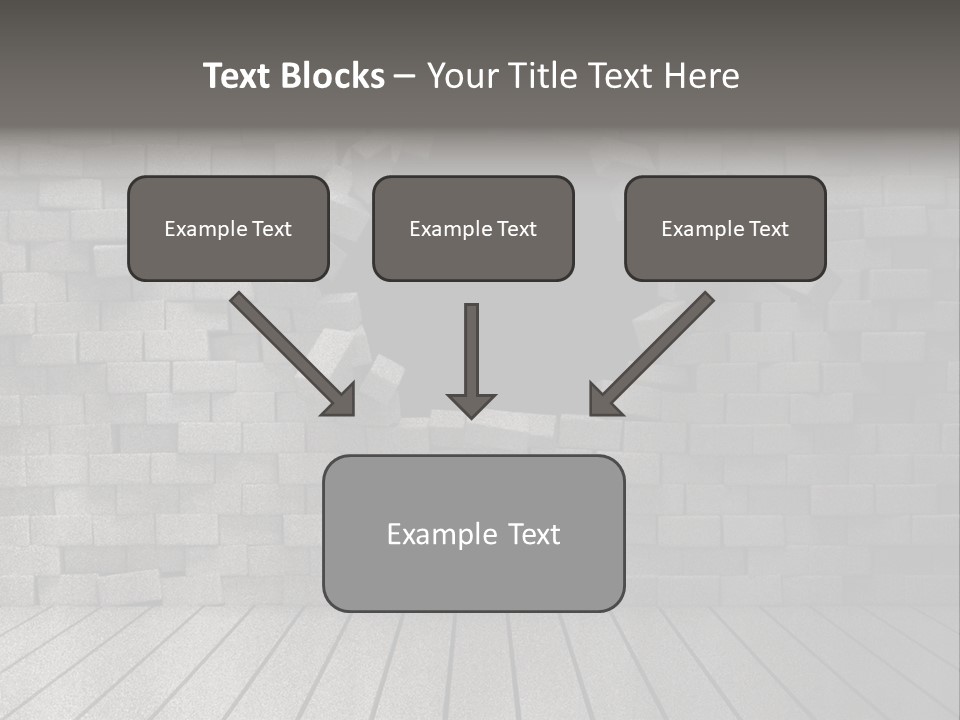 Text Blocks – Your Title Text Here

Example Text

Example Text

Example Text

Example Text